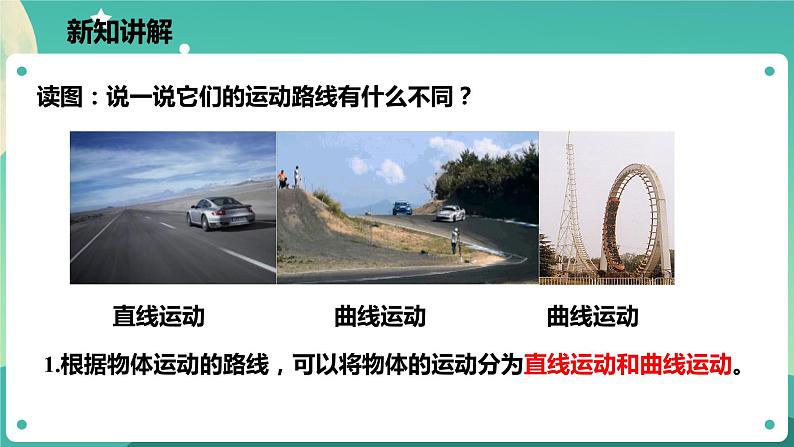 新知讲解

读图：说一说它们的运动路线有什么不同？

直线运动　　曲线运动　　曲线运动

1.根据物体运动的路线，可以将物体的运动分为直线运动和曲线运动。